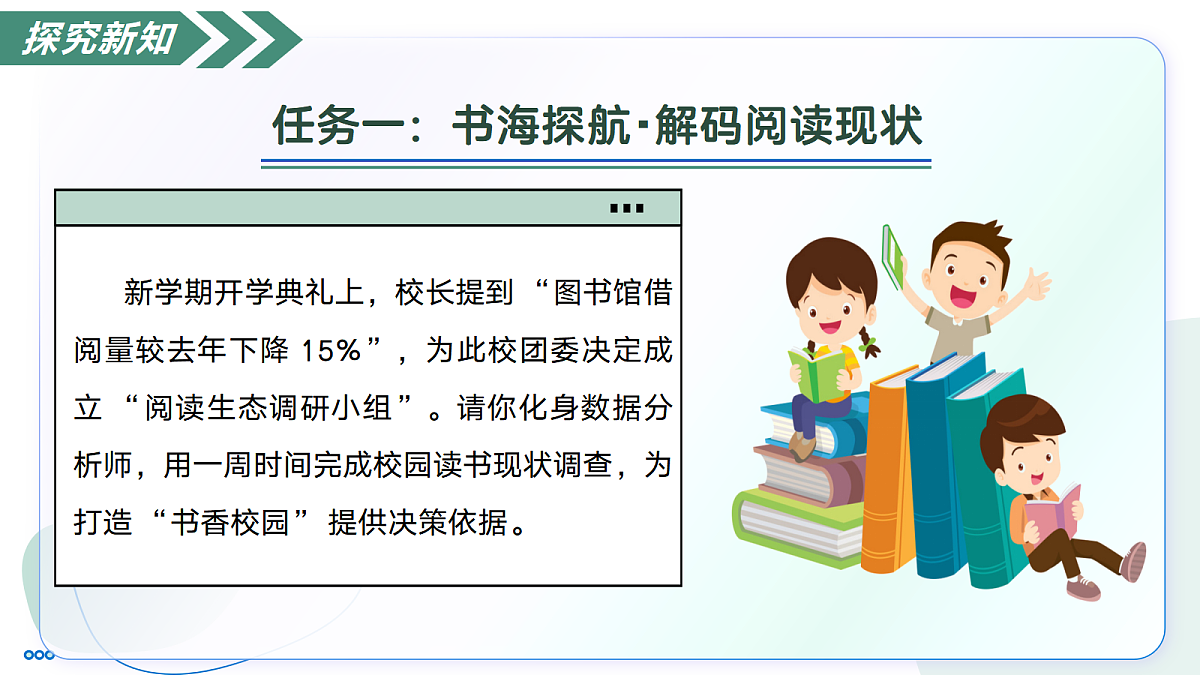 探究新知

任务一：书海探航·解码阅读现状

新学期开学典礼上，校长提到“图书馆借阅量较去年下降 15%”，为此校团委决定成立“阅读生态调研小组”。请你化身数据分析师，用一周时间完成校园读书现状调查，为打造“书香校园”提供决策依据。